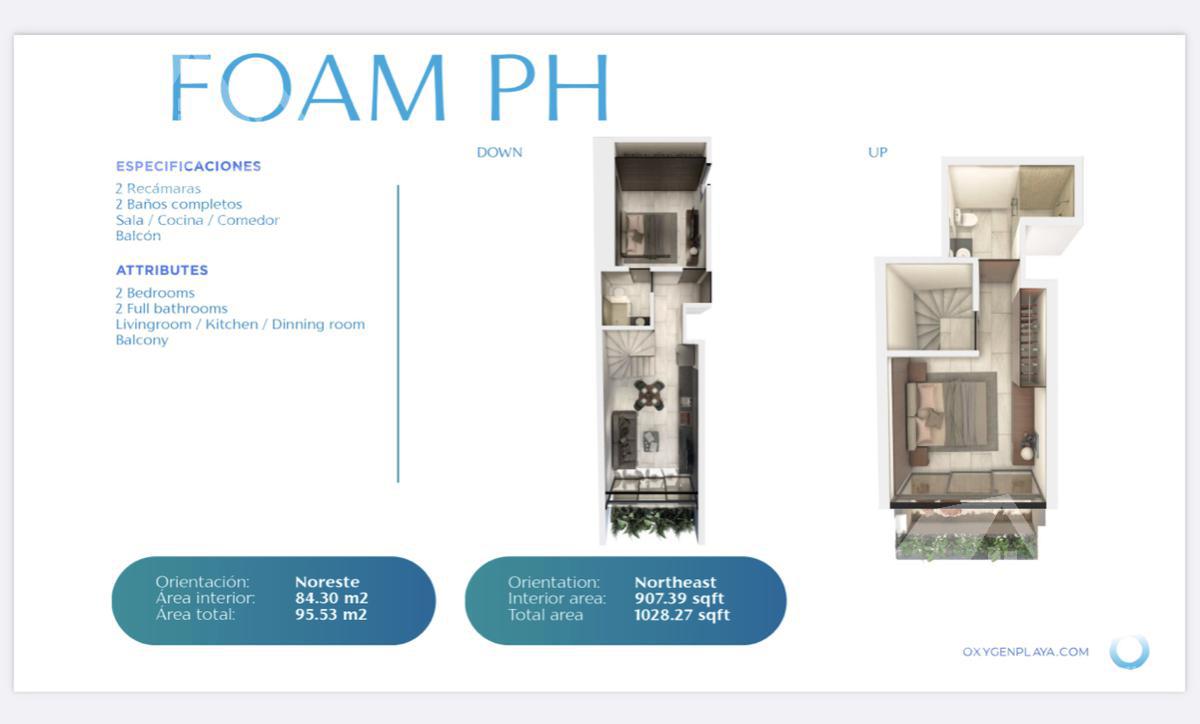 FOAM PH

ESPECIFICACIONES
2 Recámaras
2 Baños completos
Sala / Cocina / Comedor
Balcón

ATTRIBUTES
2 Bedrooms
2 Full bathrooms
Livingroom / Kitchen / Dinning room
Balcony

DOWN

UP

Orientación: Noreste
Área interior: 84.30 m2
Área total: 95.53 m2

Orientation: Northeast
Interior area: 907.39 sqft
Total area 1028.27 sqft

OXYGENPLAYA.COM